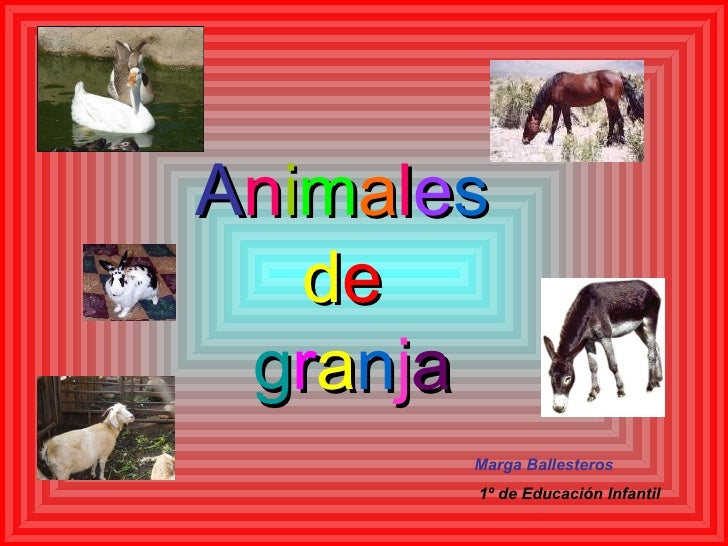 Animales
de
granja

Marga Ballesteros
1º de Educación Infantil